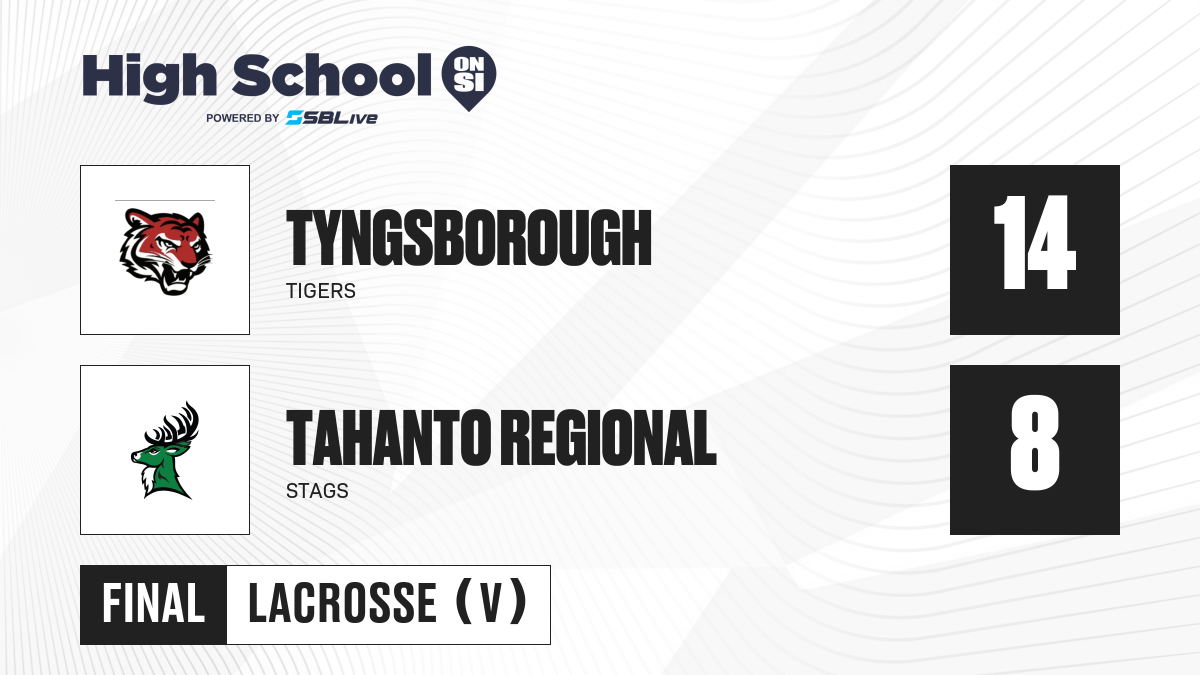 High School ON SI
POWERED BY SBLive

TYNGSBOROUGH
TIGERS

14

TAHANTO REGIONAL
STAGS

8

FINAL LACROSSE (V)